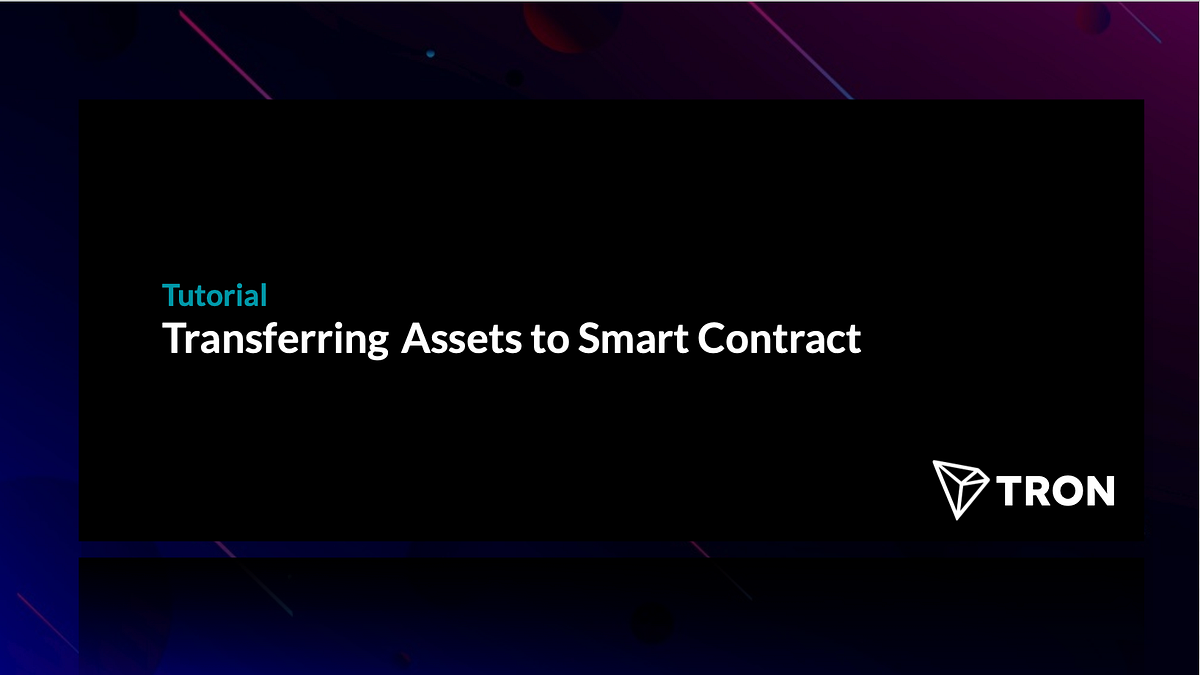 Tutorial
Transferring Assets to Smart Contract

TRON